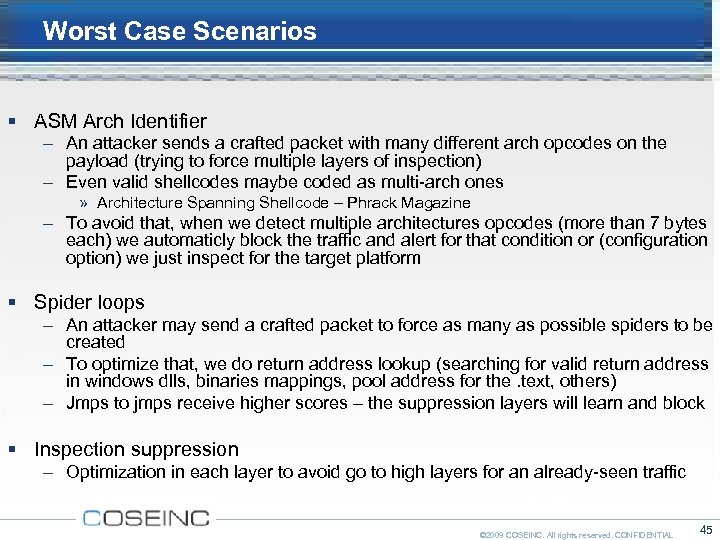 Worst Case Scenarios

▪ ASM Arch Identifier
– An attacker sends a crafted packet with many different arch opcodes on the payload (trying to force multiple layers of inspection)
– Even valid shellcodes maybe coded as multi-arch ones
» Architecture Spanning Shellcode – Phrack Magazine
– To avoid that, when we detect multiple architectures opcodes (more than 7 bytes each) we automaticly block the traffic and alert for that condition or (configuration option) we just inspect for the target platform

▪ Spider loops
– An attacker may send a crafted packet to force as many as possible spiders to be created
– To optimize that, we do return address lookup (searching for valid return address in windows dlls, binaries mappings, pool address for the .text, others)
– Jmps to jmps receive higher scores – the suppression layers will learn and block

▪ Inspection suppression
– Optimization in each layer to avoid go to high layers for an already-seen traffic

COSEINC

©2009 COSEINC. All rights reserved. CONFIDENTIAL

45